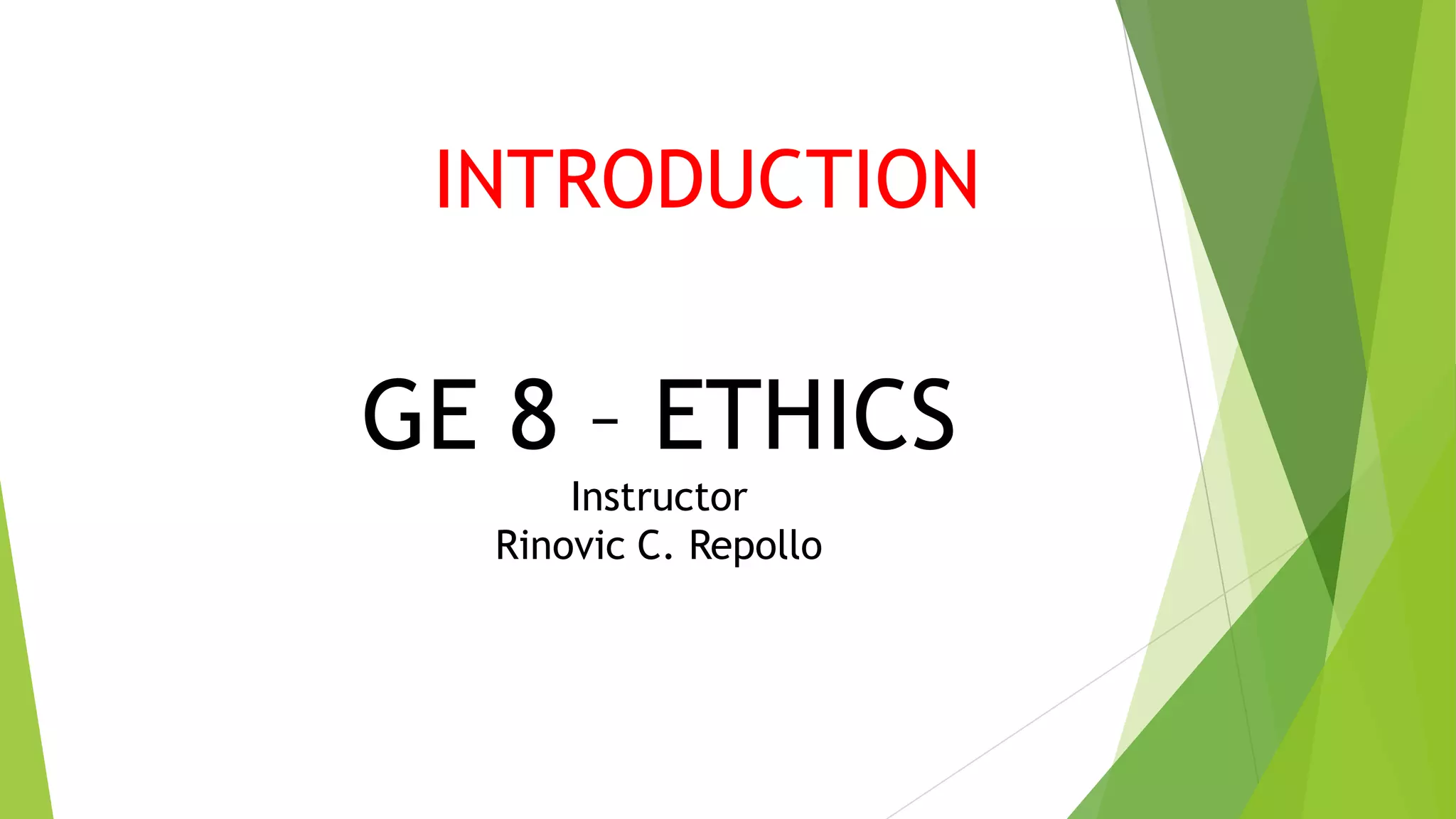 INTRODUCTION

GE 8 – ETHICS

Instructor
Rinovic C. Repollo